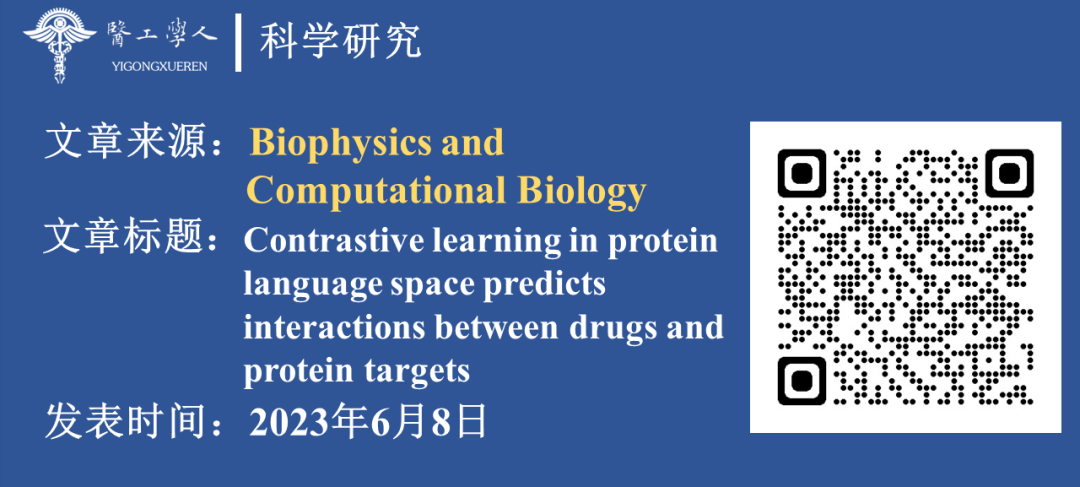 醫工學人
YIGONGXUEREN
科学研究

文章来源：Biophysics and Computational Biology

文章标题：Contrastive learning in protein language space predicts interactions between drugs and protein targets

发表时间：2023年6月8日